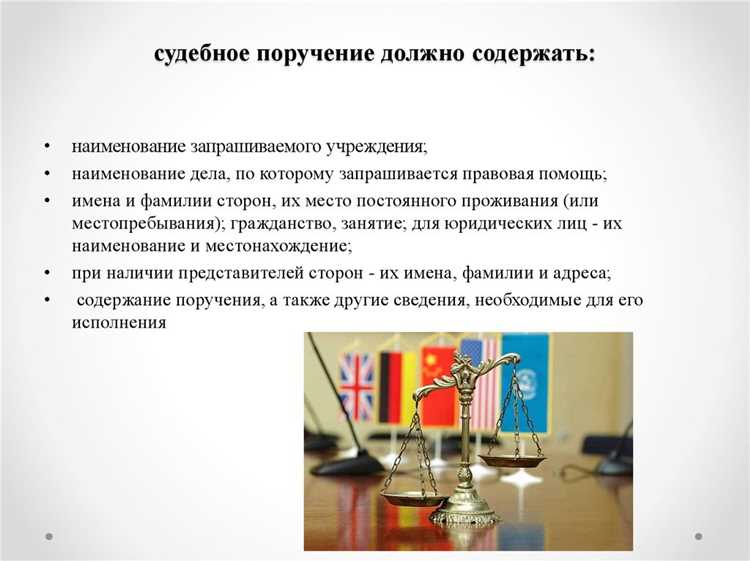 судебное поручение должно содержать:

• наименование запрашиваемого учреждения;
• наименование дела, по которому запрашивается правовая помощь;
• имена и фамилии сторон, их место постоянного проживания (или местопребывания); гражданство, занятие; для юридических лиц - их наименование и местонахождение;
• при наличии представителей сторон - их имена, фамилии и адреса;
• содержание поручения, а также другие сведения, необходимые для его исполнения